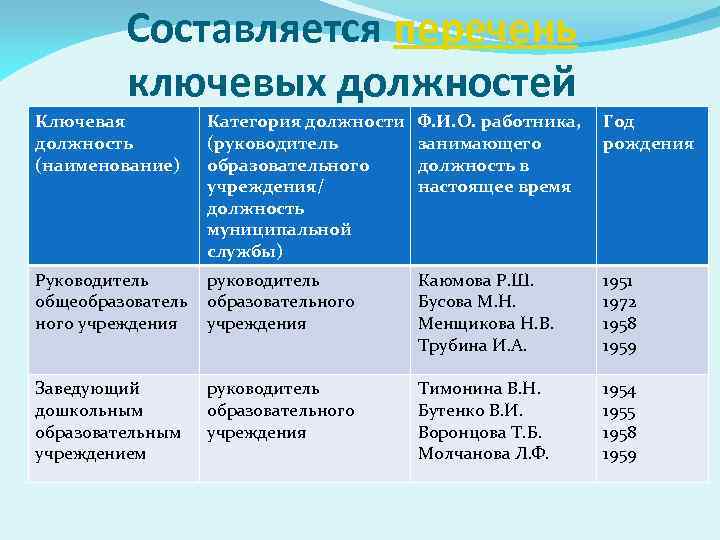 Составляется перечень ключевых должностей

| Ключевая должность (наименование) | Категория должности (руководитель образовательного учреждения/ должность муниципальной службы) | Ф.И.О. работника, занимающего должность в настоящее время | Год рождения |
|---|---|---|---|
| Руководитель общеобразовательного учреждения | руководитель образовательного учреждения | Каюмова Р.Ш. Бусова М.Н. Менщикова Н.В. Трубина И.А. | 1951 1972 1958 1959 |
| Заведующий дошкольным образовательным учреждением | руководитель образовательного учреждения | Тимонина В.Н. Бутенко В.И. Воронцова Т.Б. Молчанова Л.Ф. | 1954 1955 1958 1959 |